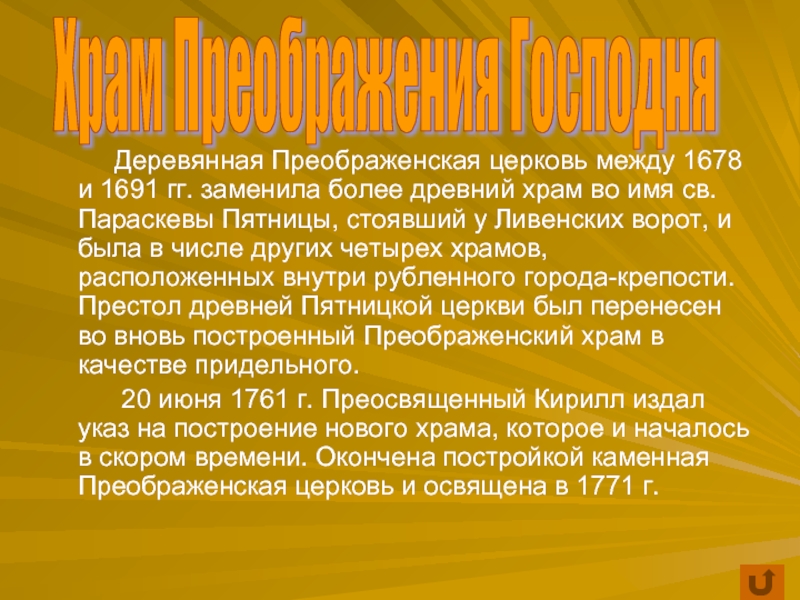 Храм Преображения Господня

Деревянная Преображенская церковь между 1678 и 1691 гг. заменила более древний храм во имя св. Параскевы Пятницы, стоявший у Ливенских ворот, и была в числе других четырех храмов, расположенных внутри рубленного города-крепости. Престол древней Пятницкой церкви был перенесен во вновь построенный Преображенский храм в качестве придельного.

20 июня 1761 г. Преосвященный Кирилл издал указ на построение нового храма, которое и началось в скором времени. Окончена постройкой каменная Преображенская церковь и освящена в 1771 г.